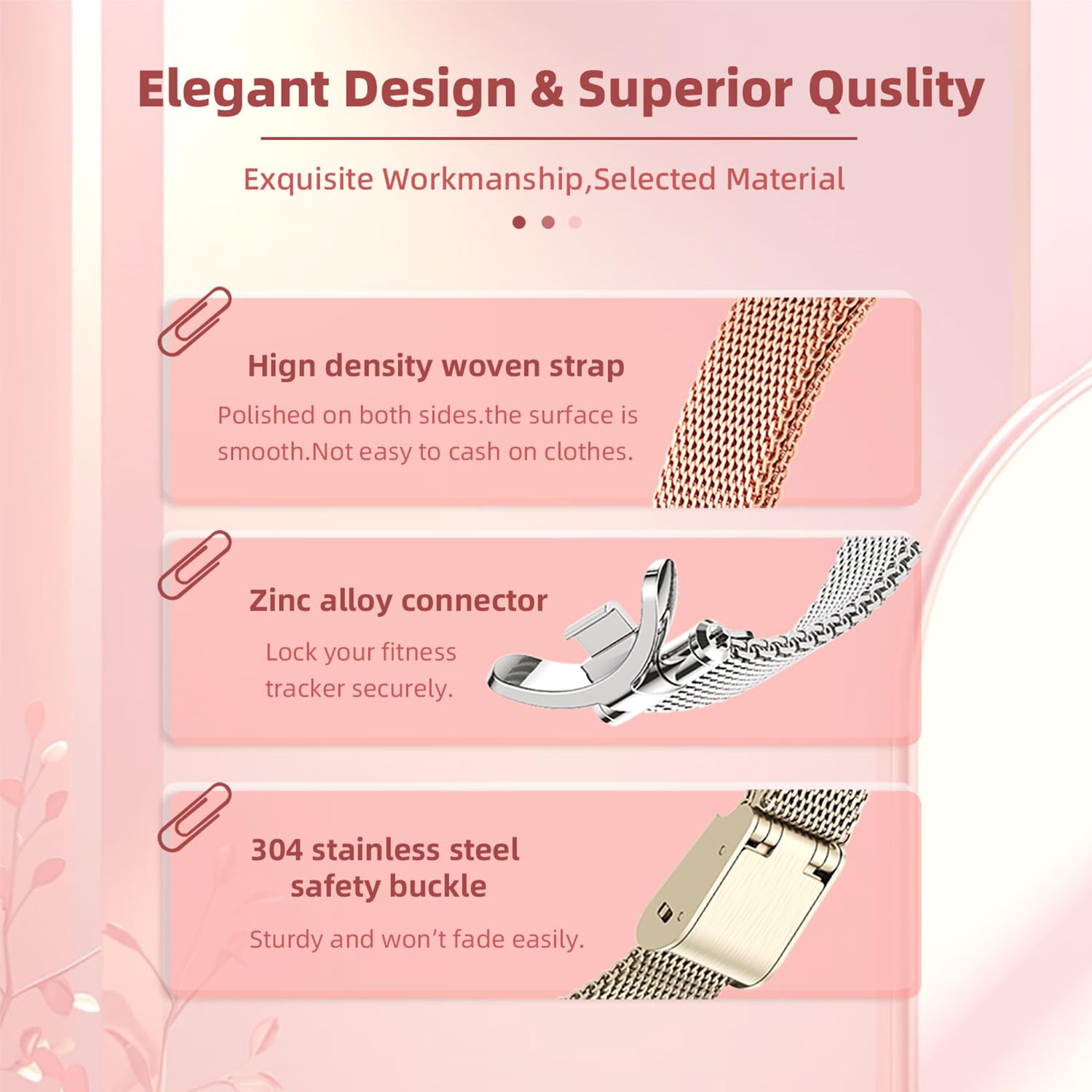 Elegant Design & Superior Quslity

Exquisite Workmanship,Selected Material

Hign density woven strap

Polished on both sides.the surface is smooth.Not easy to cash on clothes.

Zinc alloy connector

Lock your fitness tracker securely.

304 stainless steel safety buckle

Sturdy and won't fade easily.